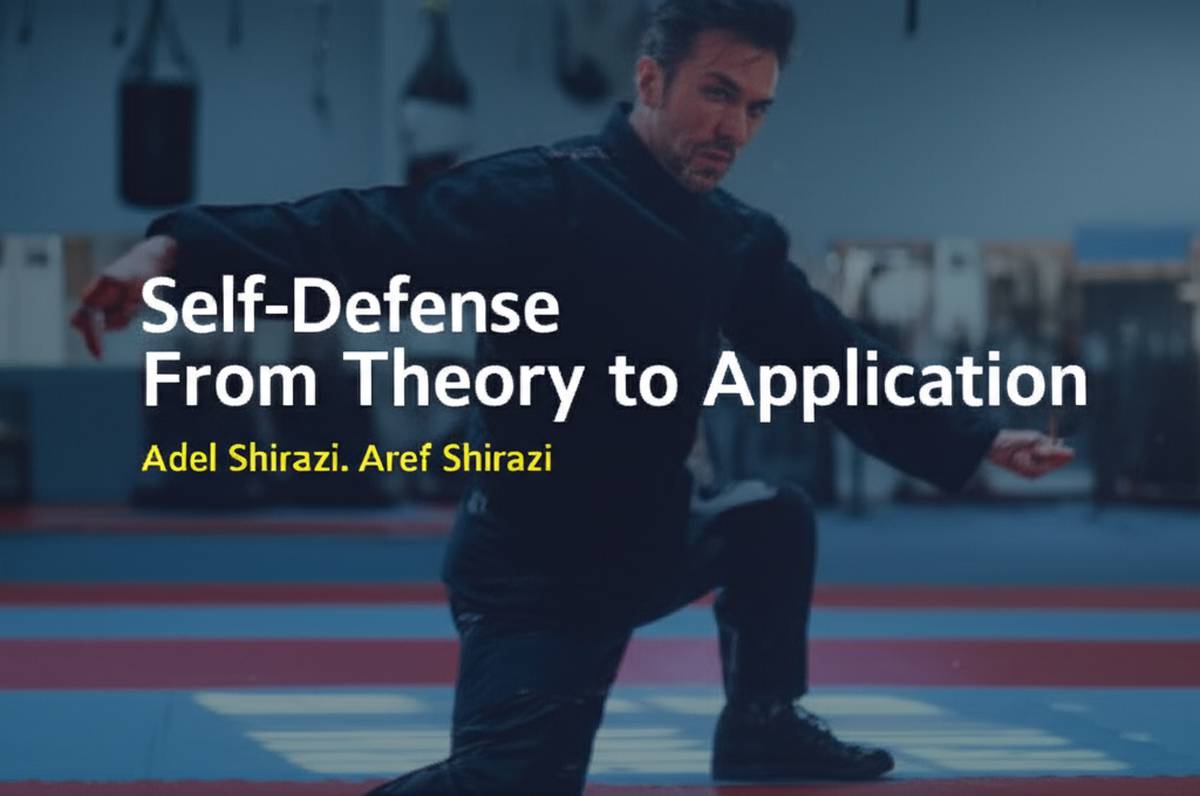 Self-Defense
From Theory to Application

Adel Shirazi. Aref Shirazi